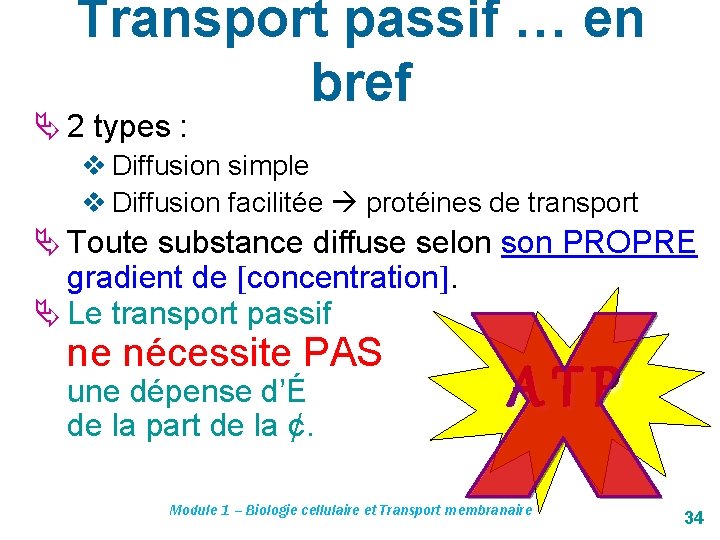 Transport passif … en bref

2 types :

Diffusion simple

Diffusion facilitée → protéines de transport

Toute substance diffuse selon son PROPRE gradient de [concentration].

Le transport passif ne nécessite PAS une dépense d'É de la part de la ¢.

ATP

X

Module 1 – Biologie cellulaire et Transport membranaire

34